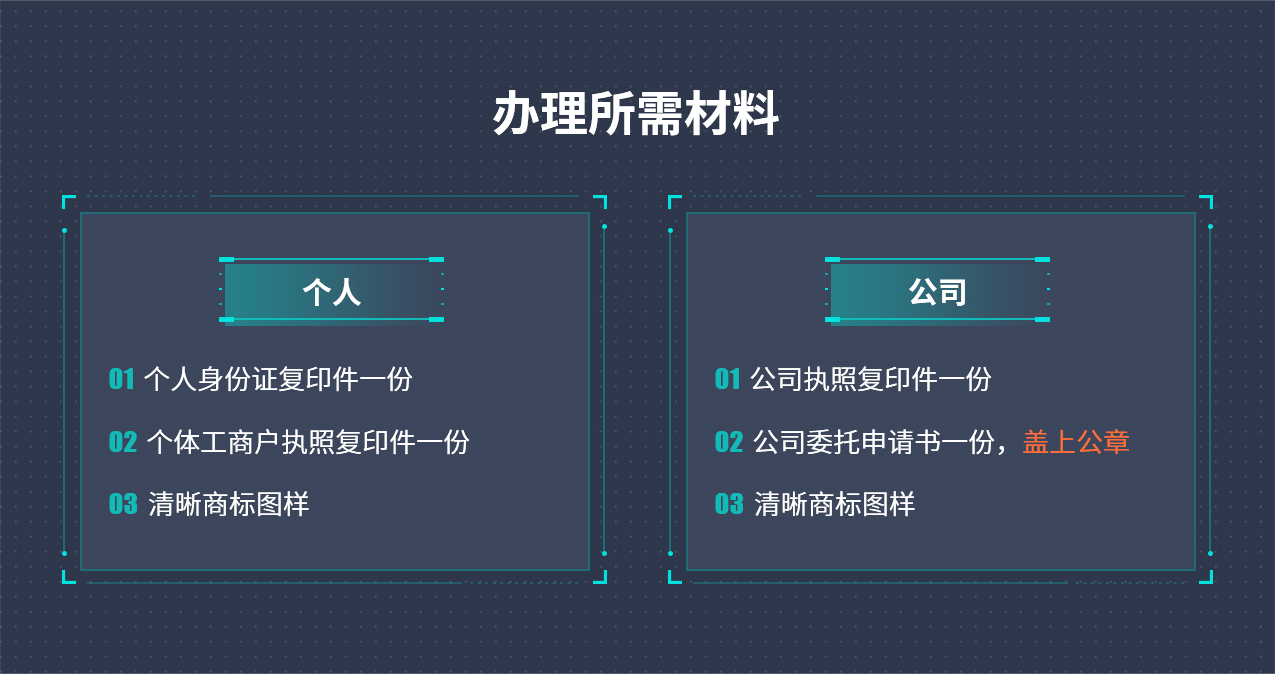 办理所需材料

个人

01 个人身份证复印件一份

02 个体工商户执照复印件一份

03 清晰商标图样

公司

01 公司执照复印件一份

02 公司委托申请书一份，盖上公章

03 清晰商标图样